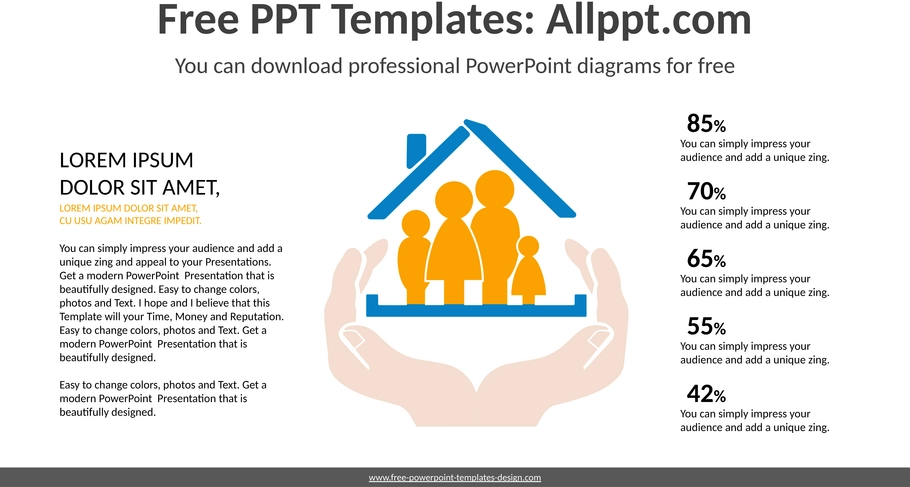 Free PPT Templates: Allppt.com

You can download professional PowerPoint diagrams for free

LOREM IPSUM DOLOR SIT AMET,

LOREM IPSUM DOLOR SIT AMET, CU USU AGAM INTEGRE IMPEDIT.

You can simply impress your audience and add a unique zing and appeal to your Presentations. Get a modern PowerPoint Presentation that is beautifully designed. Easy to change colors, photos and Text. I hope and I believe that this Template will your Time, Money and Reputation. Easy to change colors, photos and Text. Get a modern PowerPoint Presentation that is beautifully designed.

Easy to change colors, photos and Text. Get a modern PowerPoint Presentation that is beautifully designed.

85%
You can simply impress your audience and add a unique zing.

70%
You can simply impress your audience and add a unique zing.

65%
You can simply impress your audience and add a unique zing.

55%
You can simply impress your audience and add a unique zing.

42%
You can simply impress your audience and add a unique zing.

www.free-powerpoint-templates-design.com